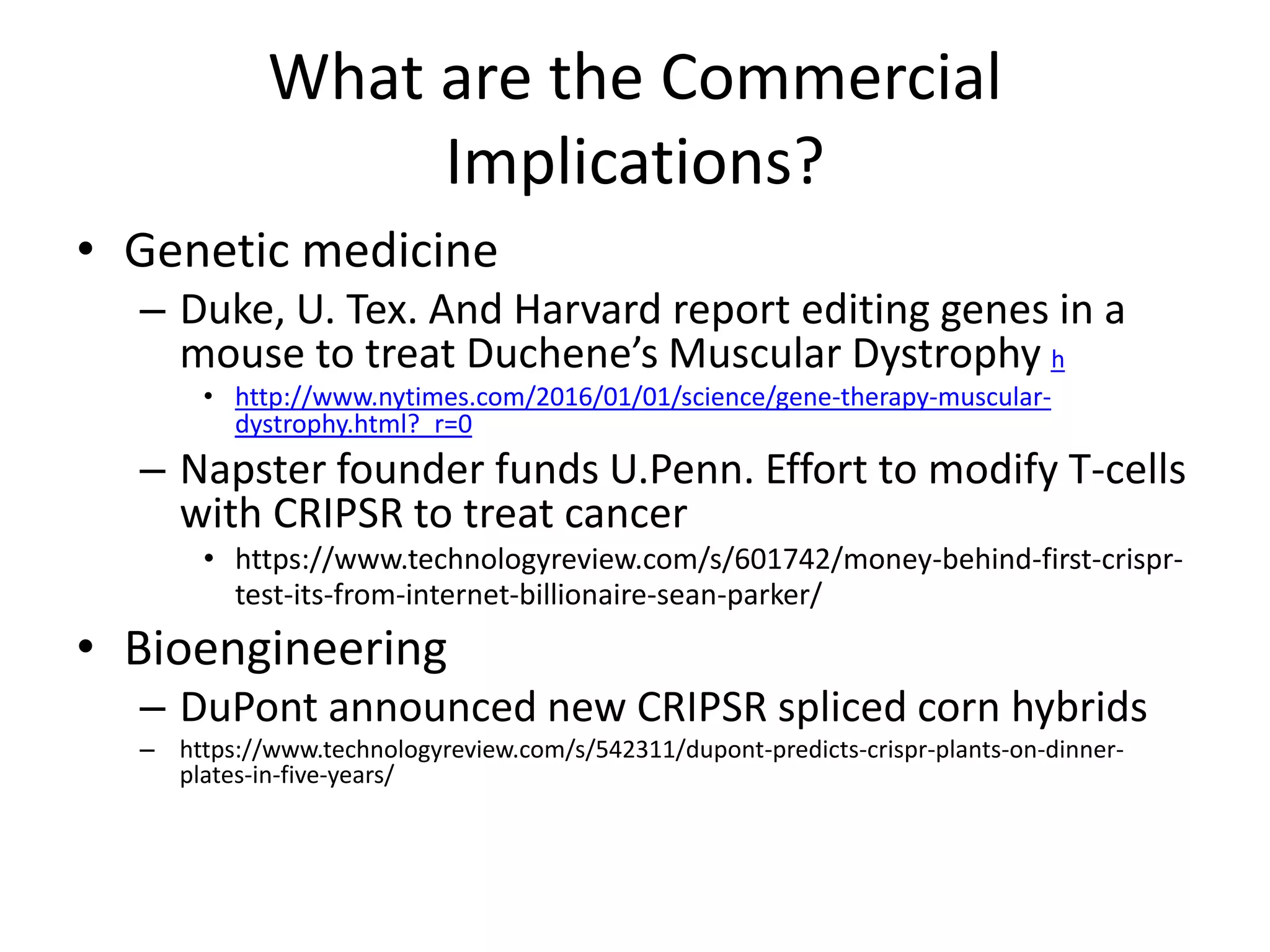 What are the Commercial Implications?

• Genetic medicine
– Duke, U. Tex. And Harvard report editing genes in a mouse to treat Duchene's Muscular Dystrophy h
• http://www.nytimes.com/2016/01/01/science/gene-therapy-muscular-dystrophy.html?_r=0
– Napster founder funds U.Penn. Effort to modify T-cells with CRIPSR to treat cancer
• https://www.technologyreview.com/s/601742/money-behind-first-crispr-test-its-from-internet-billionaire-sean-parker/

• Bioengineering
– DuPont announced new CRIPSR spliced corn hybrids
– https://www.technologyreview.com/s/542311/dupont-predicts-crispr-plants-on-dinner-plates-in-five-years/